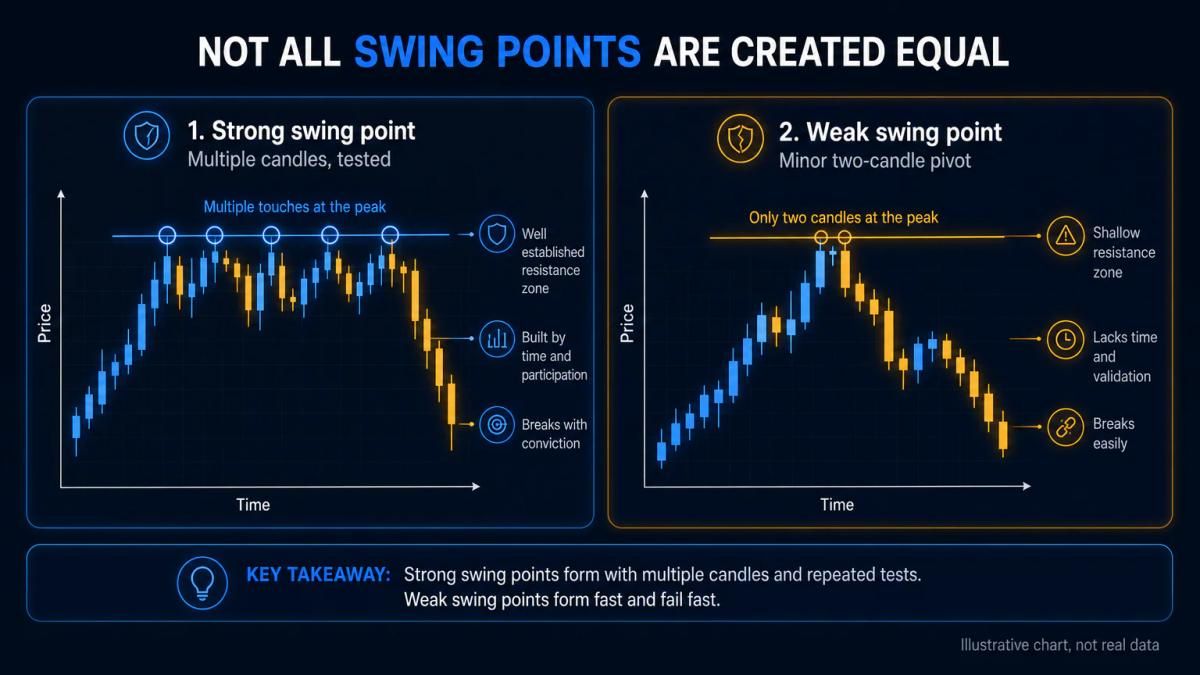 NOT ALL SWING POINTS ARE CREATED EQUAL

1. Strong swing point
Multiple candles, tested

Multiple touches at the peak

Price

Time

Well established resistance zone

Built by time and participation

Breaks with conviction

2. Weak swing point
Minor two-candle pivot

Only two candles at the peak

Price

Time

Shallow resistance zone

Lacks time and validation

Breaks easily

KEY TAKEAWAY: Strong swing points form with multiple candles and repeated tests. Weak swing points form fast and fail fast.

Illustrative chart, not real data